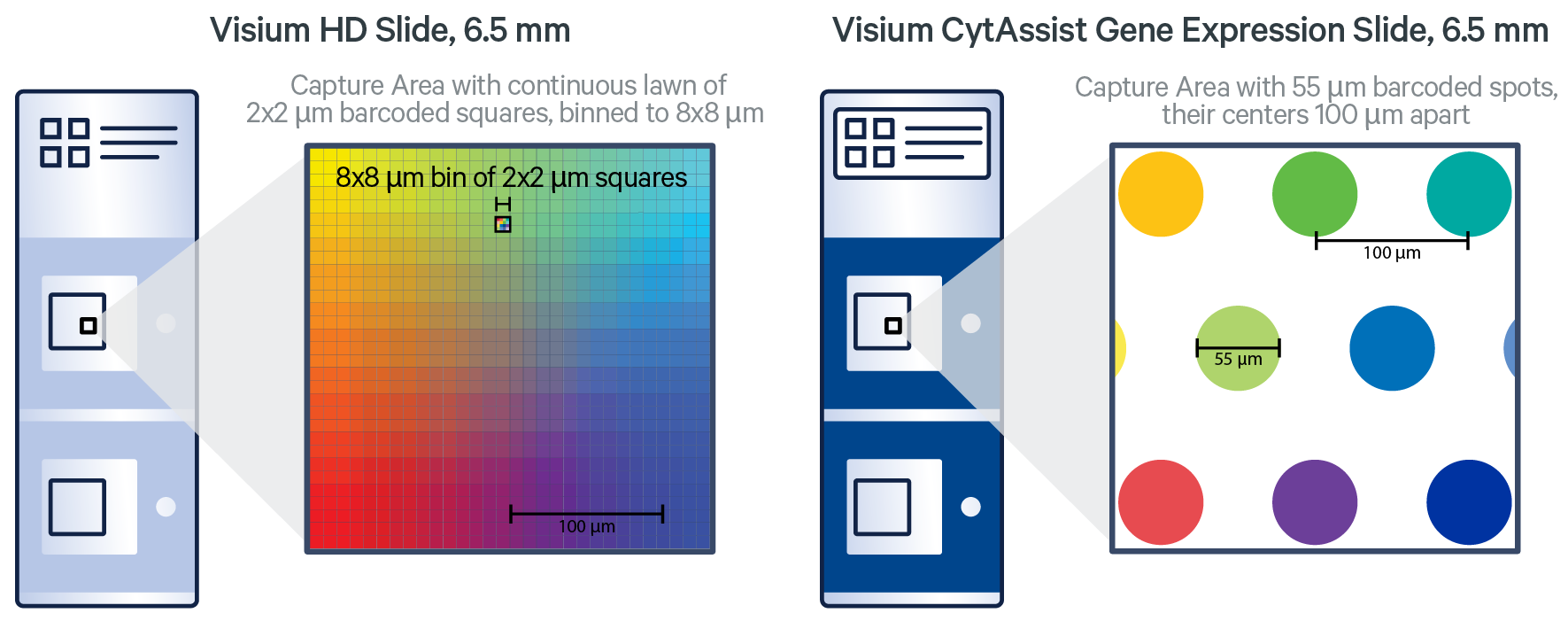 Visium HD Slide, 6.5 mm

Capture Area with continuous lawn of 2x2 µm barcoded squares, binned to 8x8 µm

8x8 µm bin of 2x2 µm squares

100 µm

Visium CytAssist Gene Expression Slide, 6.5 mm

Capture Area with 55 µm barcoded spots, their centers 100 µm apart

100 µm

55 µm